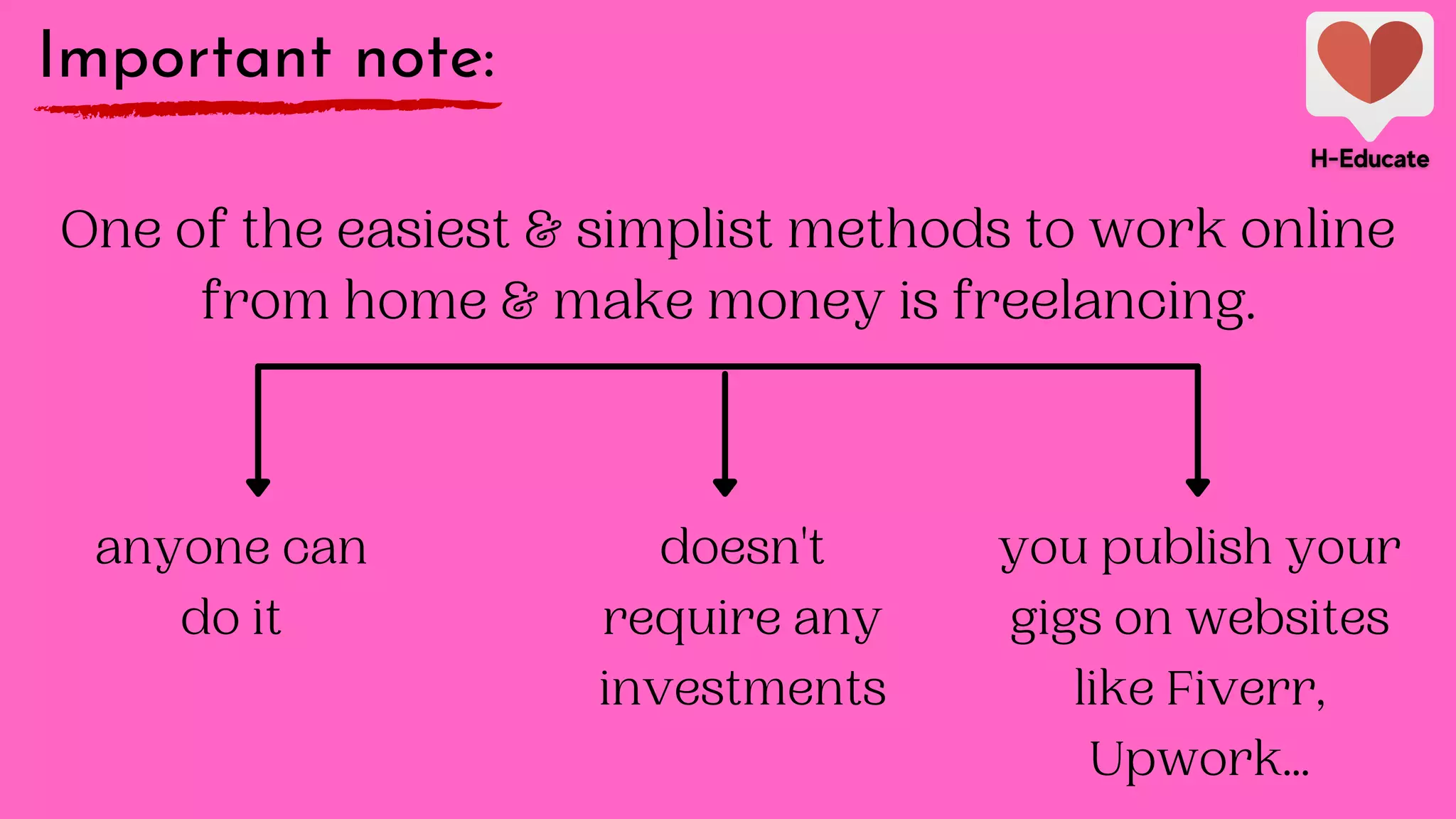 Important note:

H-Educate

One of the easiest & simplist methods to work online from home & make money is freelancing.

anyone can do it

doesn't require any investments

you publish your gigs on websites like Fiverr, Upwork...